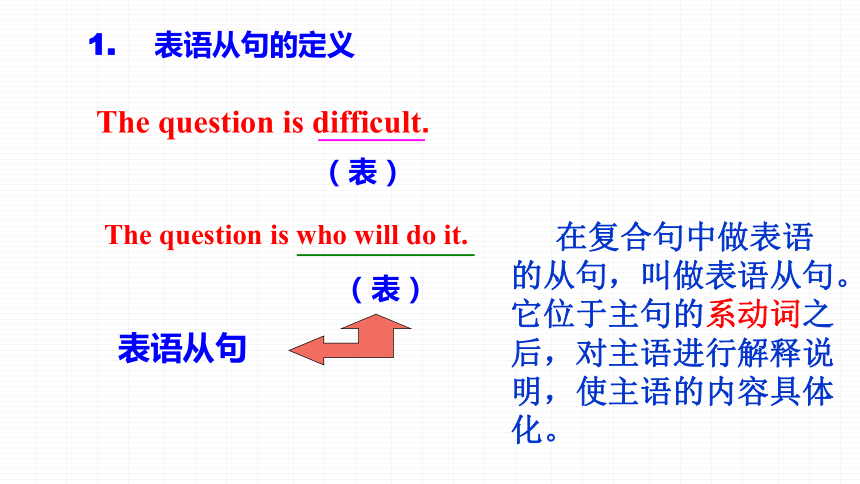 1. 表语从句的定义

The question is difficult.

（表）

The question is who will do it.

（表）

表语从句

在复合句中做表语的从句，叫做表语从句。它位于主句的系动词之后，对主语进行解释说明，使主语的内容具体化。